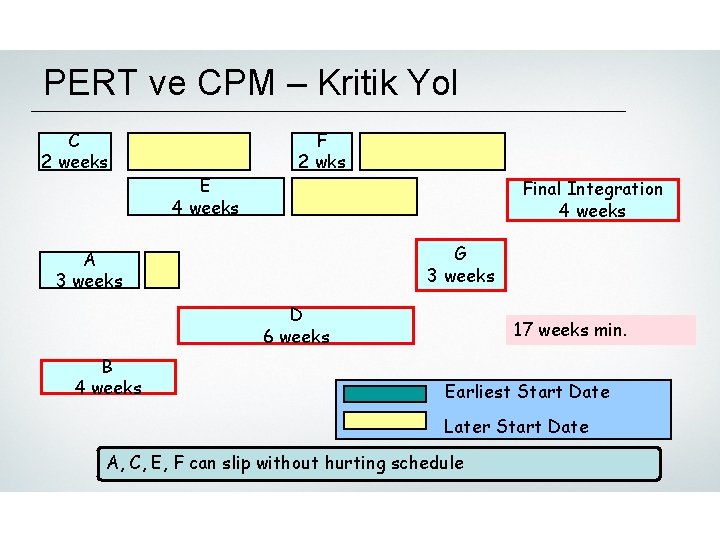 PERT ve CPM – Kritik Yol

C
2 weeks

F
2 wks

E
4 weeks

Final Integration
4 weeks

A
3 weeks

G
3 weeks

D
6 weeks

17 weeks min.

B
4 weeks

Earliest Start Date

Later Start Date

A, C, E, F can slip without hurting schedule